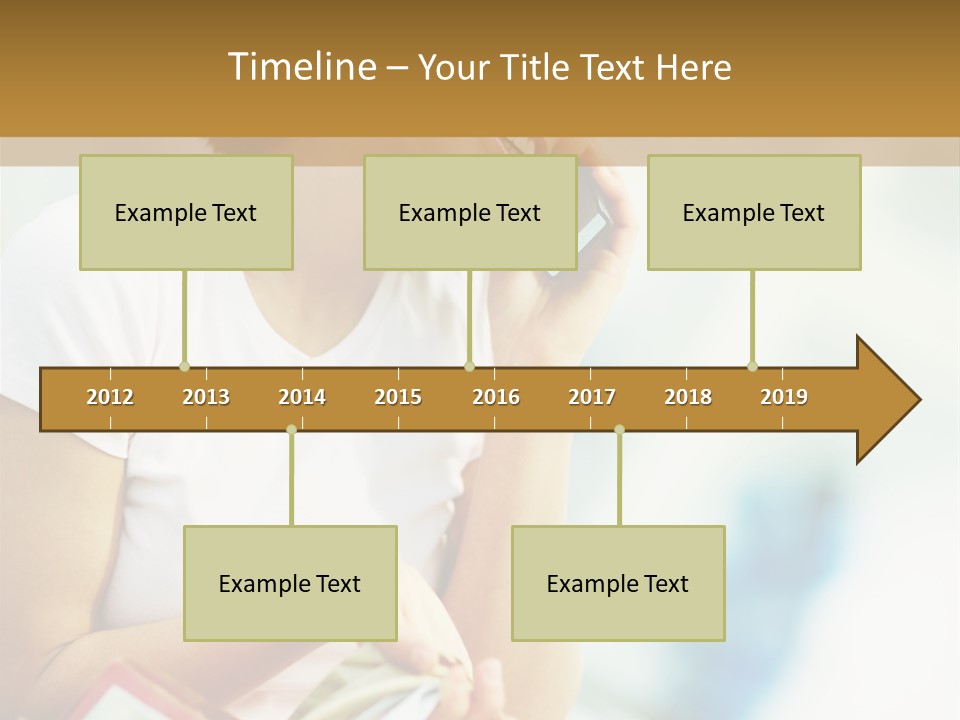 Timeline – Your Title Text Here

Example Text

Example Text

Example Text

2012 2013 2014 2015 2016 2017 2018 2019

Example Text

Example Text